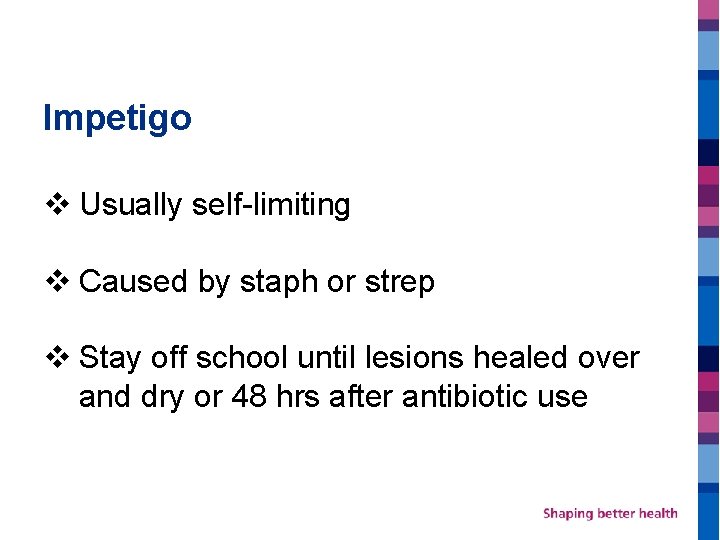 Impetigo

❖ Usually self-limiting

❖ Caused by staph or strep

❖ Stay off school until lesions healed over and dry or 48 hrs after antibiotic use

Shaping better health